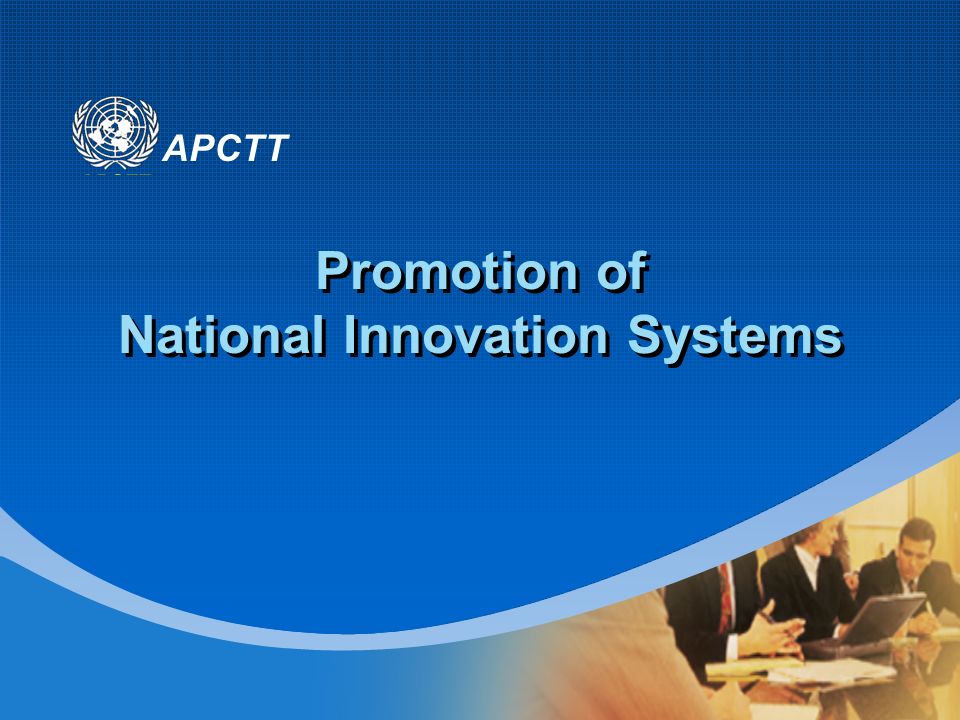 APCTT

Promotion of
National Innovation Systems